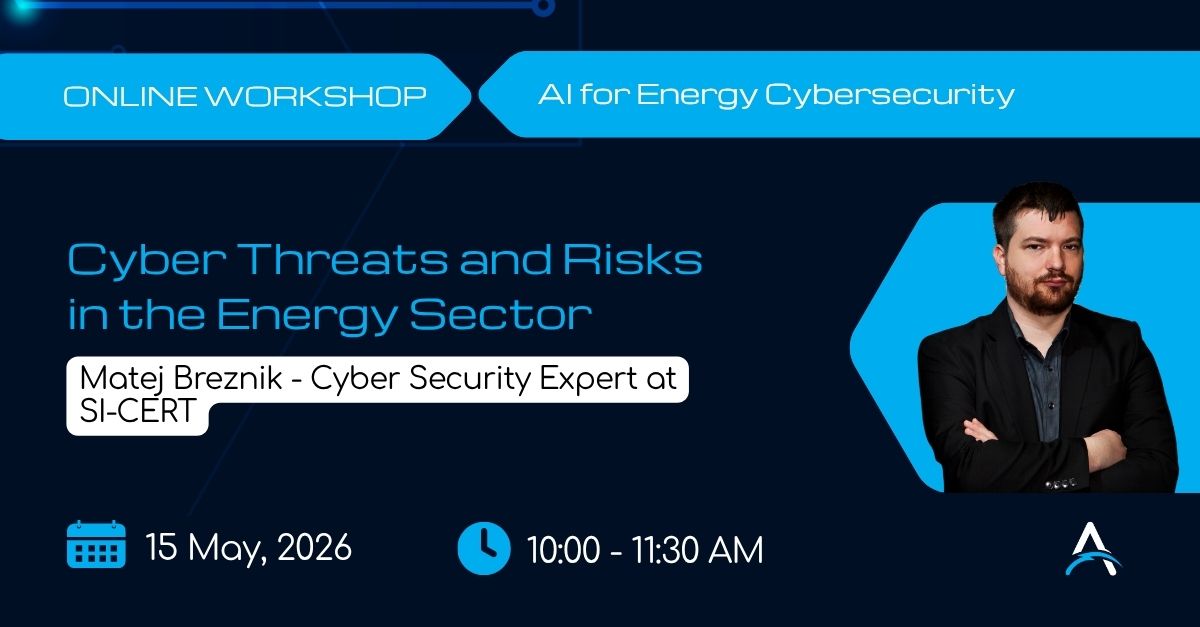 ONLINE WORKSHOP

AI for Energy Cybersecurity

Cyber Threats and Risks in the Energy Sector

Matej Breznik - Cyber Security Expert at SI-CERT

15 May, 2026

10:00 - 11:30 AM